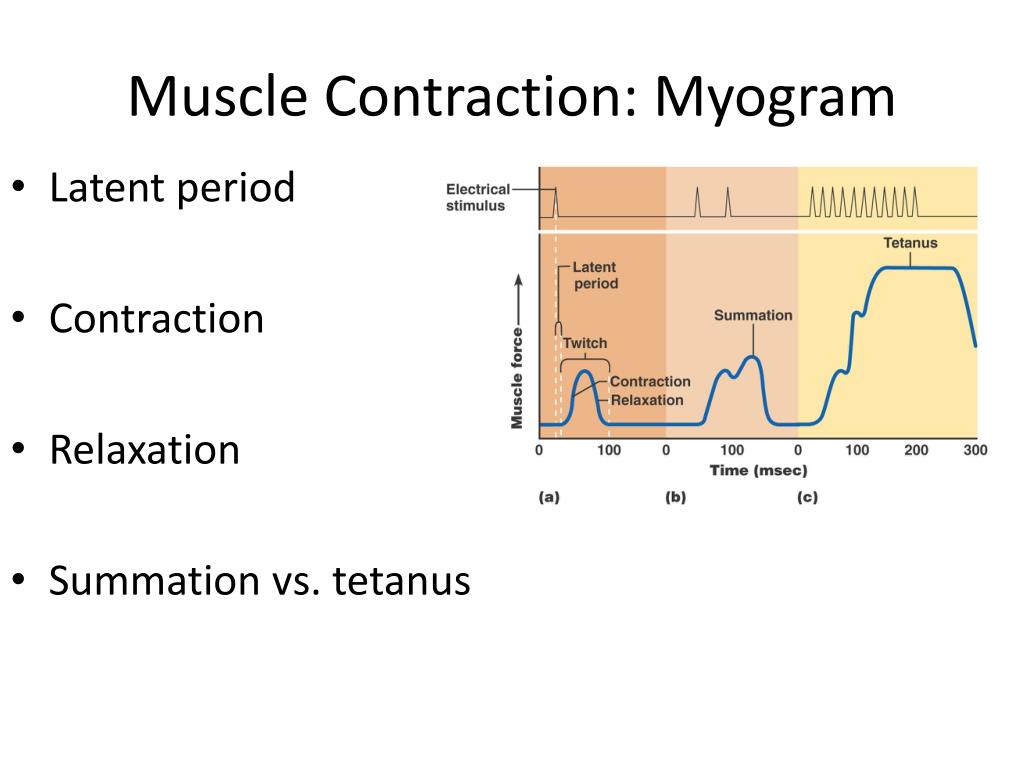 Muscle Contraction: Myogram

• Latent period

• Contraction

• Relaxation

• Summation vs. tetanus

Electrical stimulus

Muscle force

Latent period

Twitch

Contraction

Relaxation

Summation

Tetanus

0 100 0 100 0 100 200 300

Time (msec)

(a) (b) (c)